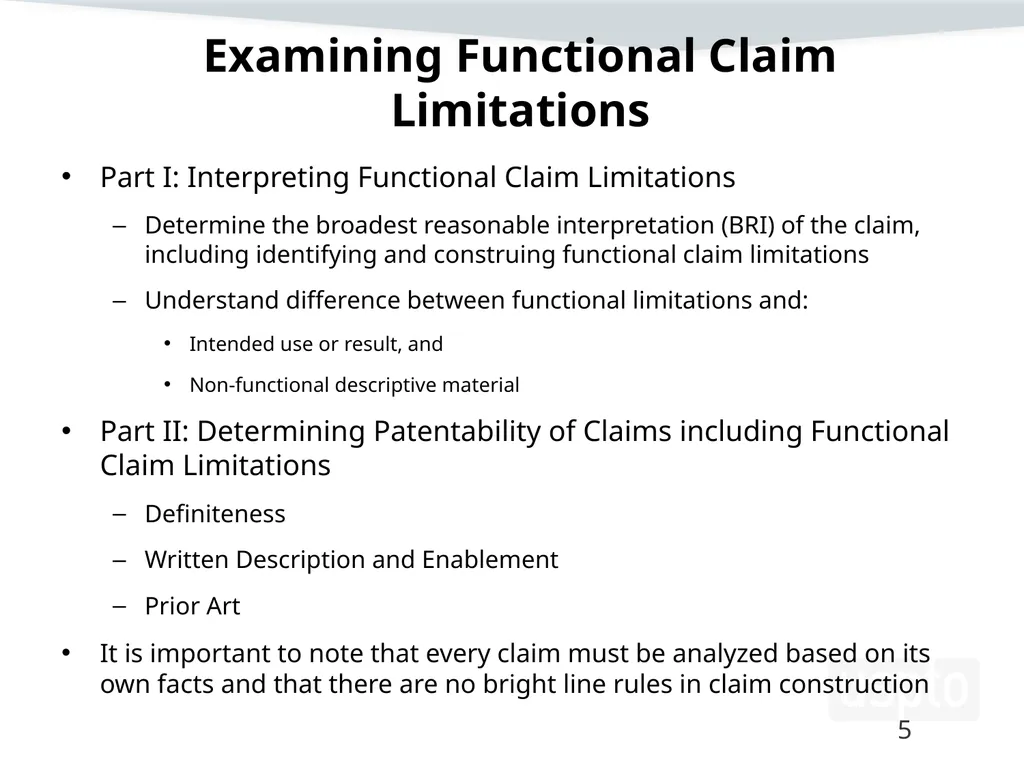 Examining Functional Claim Limitations

• Part I: Interpreting Functional Claim Limitations

– Determine the broadest reasonable interpretation (BRI) of the claim, including identifying and construing functional claim limitations

– Understand difference between functional limitations and:

• Intended use or result, and

• Non-functional descriptive material

• Part II: Determining Patentability of Claims including Functional Claim Limitations

– Definiteness

– Written Description and Enablement

– Prior Art

• It is important to note that every claim must be analyzed based on its own facts and that there are no bright line rules in claim construction

uspto

5